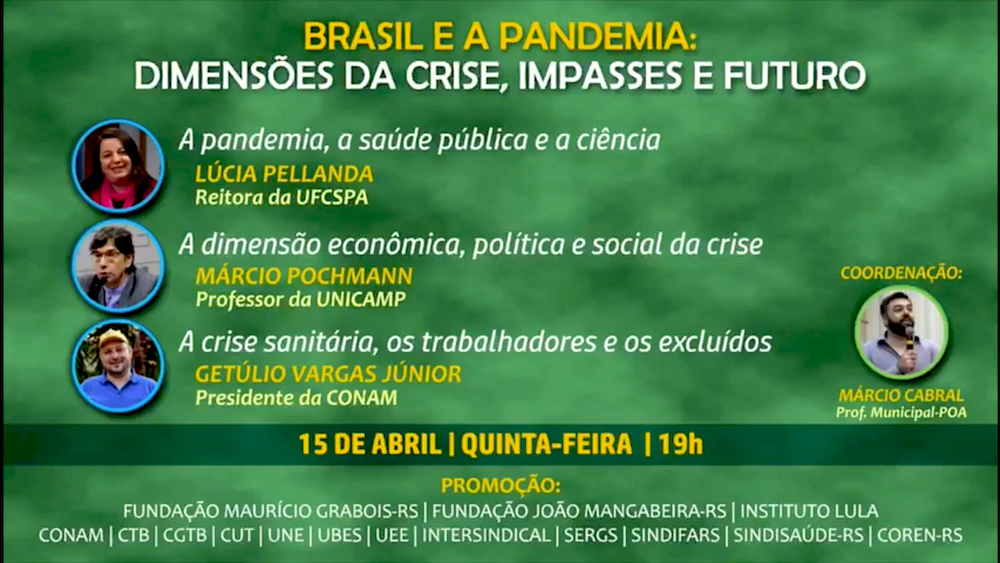 BRASIL E A PANDEMIA:
DIMENSÕES DA CRISE, IMPASSES E FUTURO

A pandemia, a saúde pública e a ciência
LÚCIA PELLANDA
Reitora da UFCSPA

A dimensão econômica, política e social da crise
MÁRCIO POCHMANN
Professor da UNICAMP

A crise sanitária, os trabalhadores e os excluídos
GETÚLIO VARGAS JÚNIOR
Presidente da CONAM

COORDENAÇÃO:
MÁRCIO CABRAL
Prof. Municipal-POA

15 DE ABRIL | QUINTA-FEIRA | 19h

PROMOÇÃO:
FUNDAÇÃO MAURÍCIO GRABOIS-RS | FUNDAÇÃO JOÃO MANGABEIRA-RS | INSTITUTO LULA
CONAM | CTB | CGTB | CUT | UNE | UBES | UEE | INTERSINDICAL | SERGS | SINDIFARS | SINDISAÚDE-RS | COREN-RS